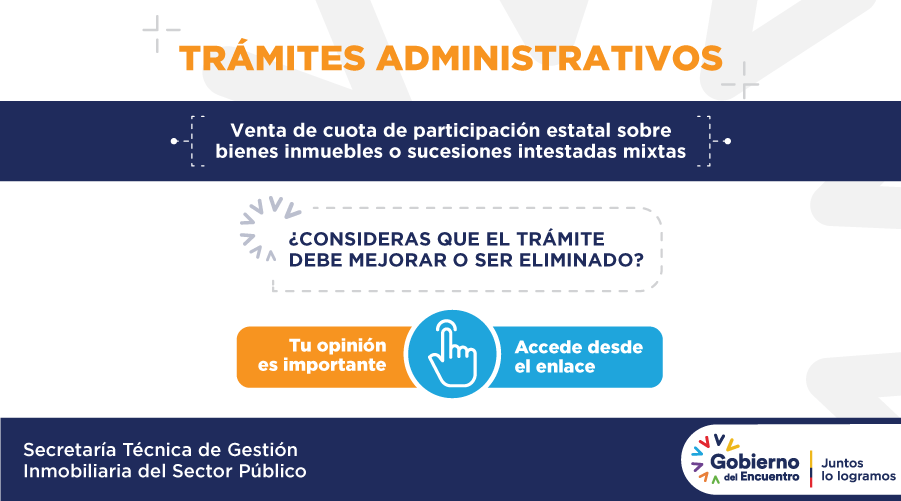 TRÁMITES ADMINISTRATIVOS

Venta de cuota de participación estatal sobre bienes inmuebles o sucesiones intestadas mixtas

¿CONSIDERAS QUE EL TRÁMITE DEBE MEJORAR O SER ELIMINADO?

Tu opinión es importante

Accede desde el enlace

Secretaría Técnica de Gestión Inmobiliaria del Sector Público

Gobierno del Encuentro

Juntos lo logramos